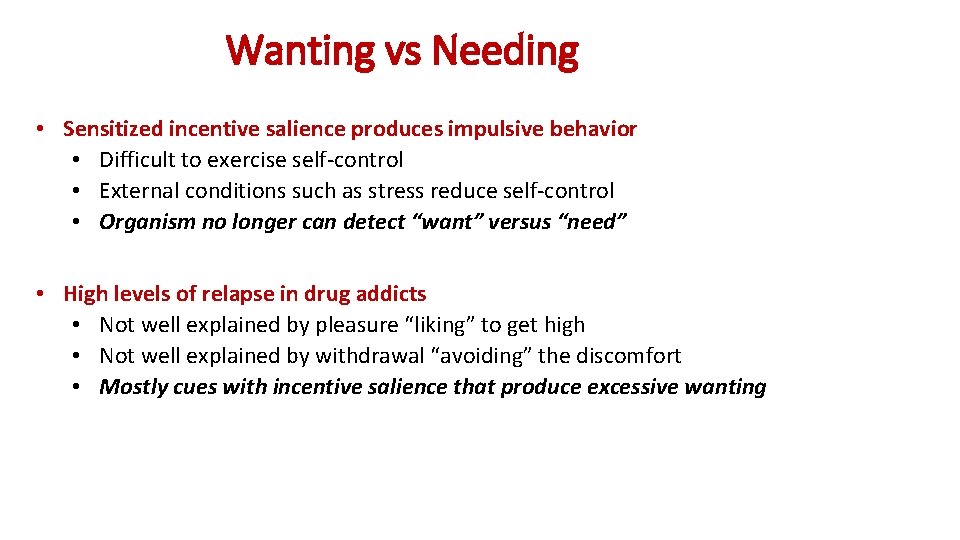 Wanting vs Needing

• Sensitized incentive salience produces impulsive behavior
  • Difficult to exercise self-control
  • External conditions such as stress reduce self-control
  • Organism no longer can detect “want” versus “need”

• High levels of relapse in drug addicts
  • Not well explained by pleasure “liking” to get high
  • Not well explained by withdrawal “avoiding” the discomfort
  • Mostly cues with incentive salience that produce excessive wanting